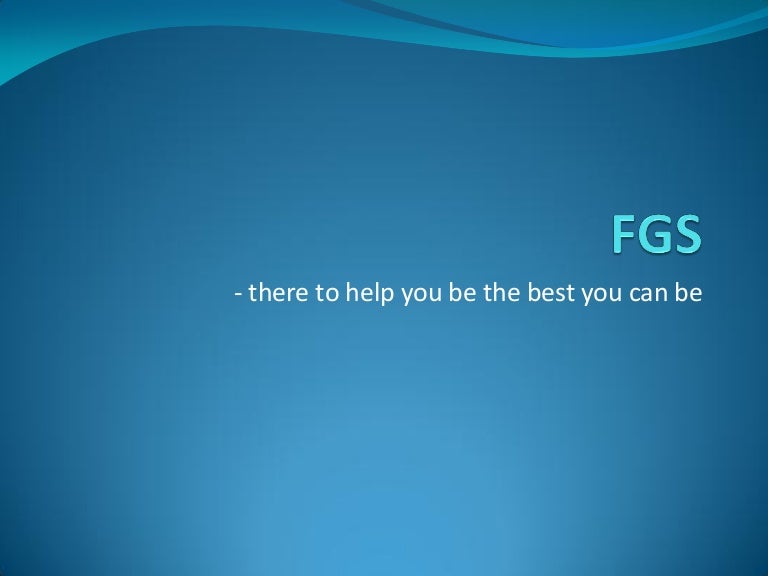 FGS

- there to help you be the best you can be